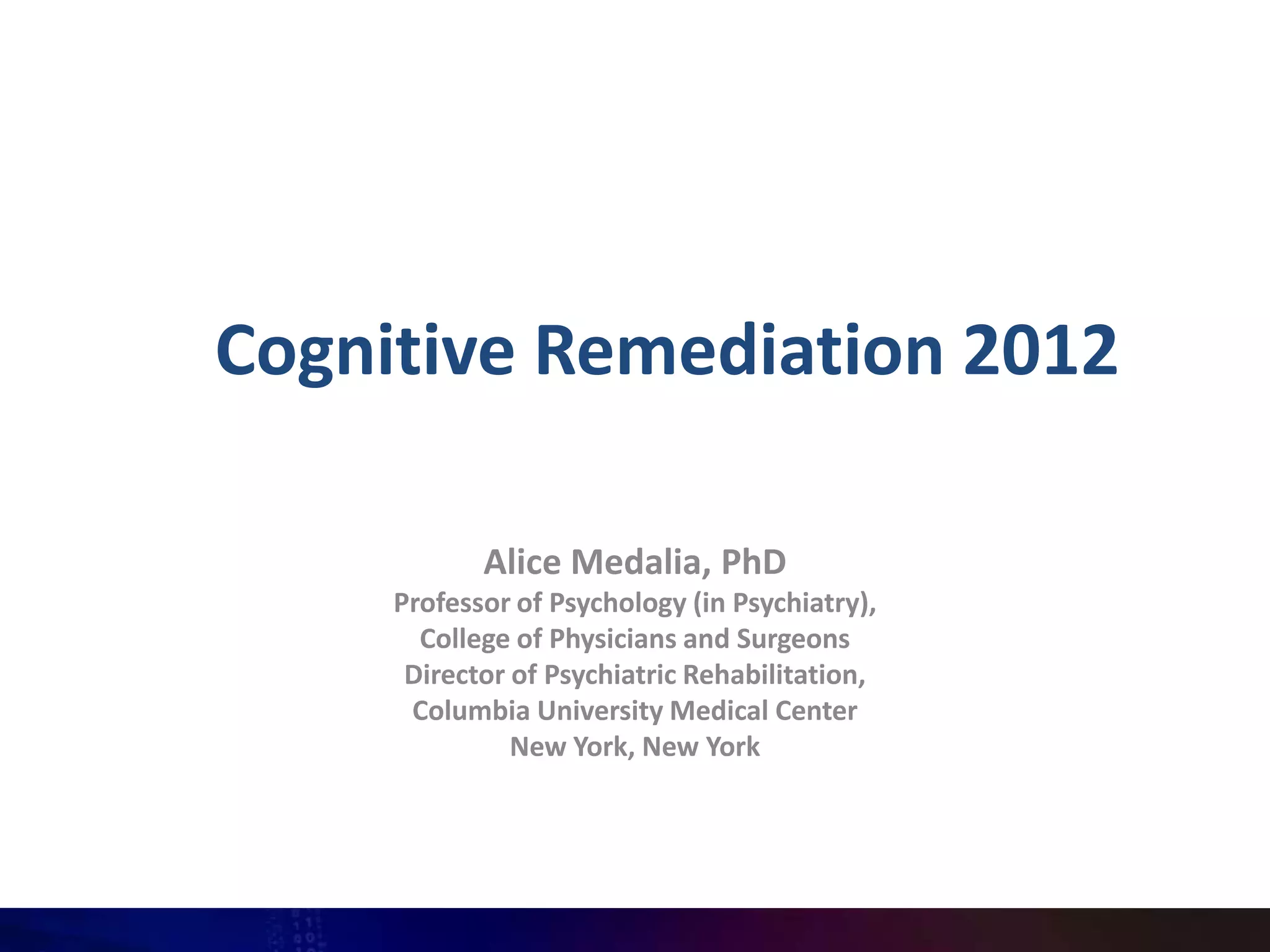 Cognitive Remediation 2012

Alice Medalia, PhD
Professor of Psychology (in Psychiatry),
College of Physicians and Surgeons
Director of Psychiatric Rehabilitation,
Columbia University Medical Center
New York, New York